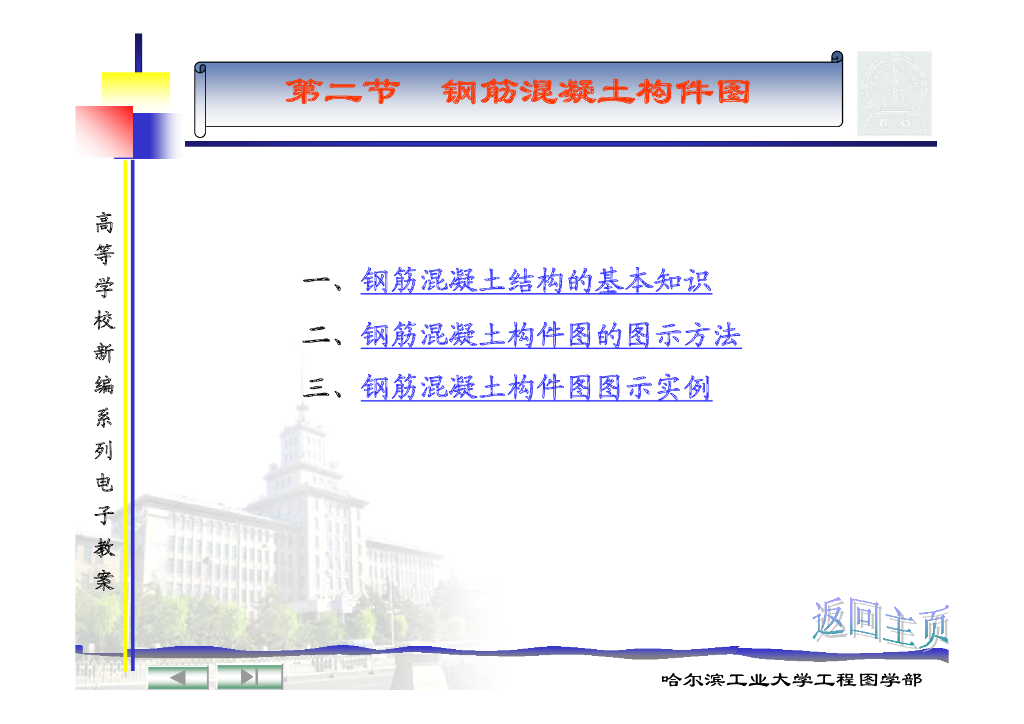 第二节　钢筋混凝土构件图

高等学校新编系列电子教案

一、钢筋混凝土结构的基本知识

二、钢筋混凝土构件图的图示方法

三、钢筋混凝土构件图图示实例

返回主页

哈尔滨工业大学工程图学部